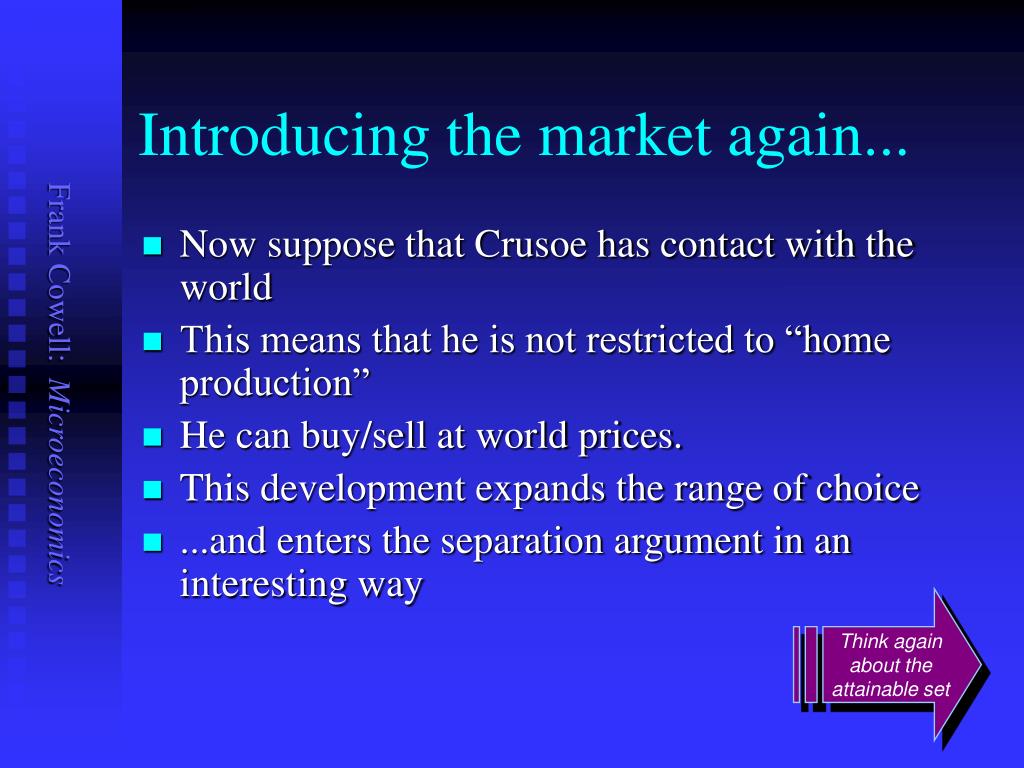 Frank Cowell: Microeconomics

Introducing the market again...

Now suppose that Crusoe has contact with the world

This means that he is not restricted to “home production”

He can buy/sell at world prices.

This development expands the range of choice

...and enters the separation argument in an interesting way

Think again about the attainable set